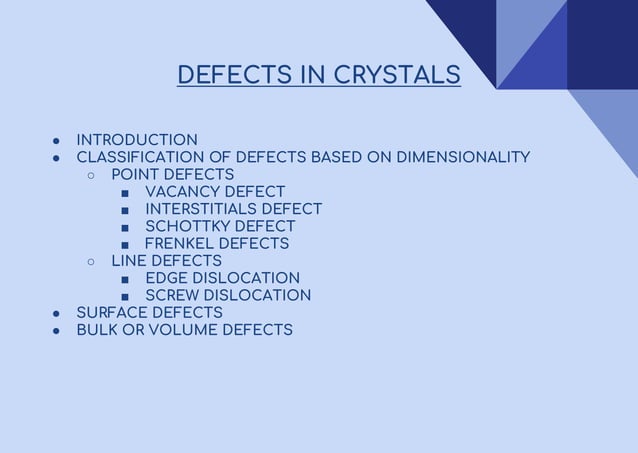 DEFECTS IN CRYSTALS

- INTRODUCTION
- CLASSIFICATION OF DEFECTS BASED ON DIMENSIONALITY
  - POINT DEFECTS
    - VACANCY DEFECT
    - INTERSTITIALS DEFECT
    - SCHOTTKY DEFECT
    - FRENKEL DEFECTS
  - LINE DEFECTS
    - EDGE DISLOCATION
    - SCREW DISLOCATION
- SURFACE DEFECTS
- BULK OR VOLUME DEFECTS